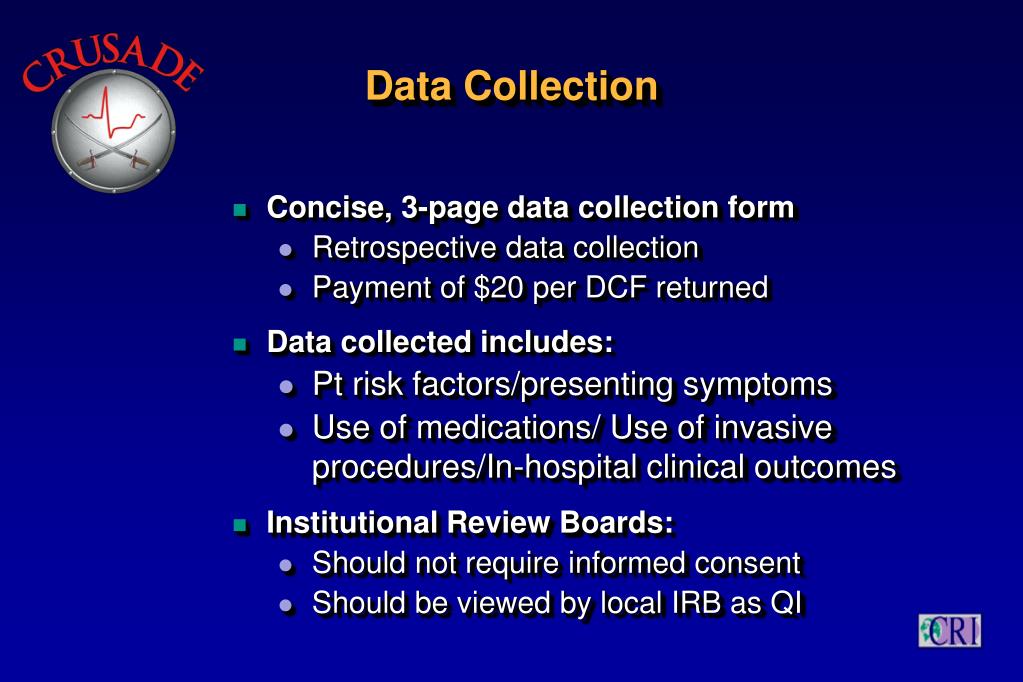 CRUSADE

Data Collection

Concise, 3-page data collection form
Retrospective data collection
Payment of $20 per DCF returned

Data collected includes:
Pt risk factors/presenting symptoms
Use of medications/ Use of invasive procedures/In-hospital clinical outcomes

Institutional Review Boards:
Should not require informed consent
Should be viewed by local IRB as QI

CRI